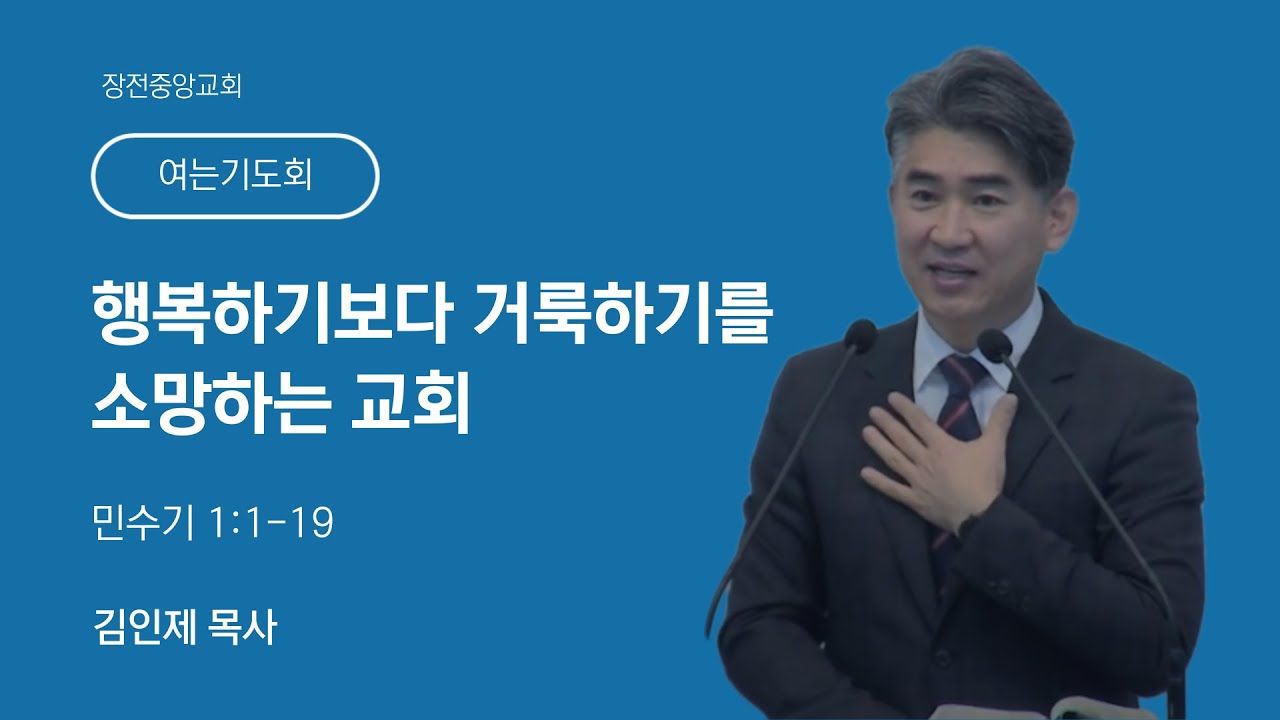 장전중앙교회

여는기도회

행복하기보다 거룩하기를 소망하는 교회

민수기 1:1-19

김인제 목사